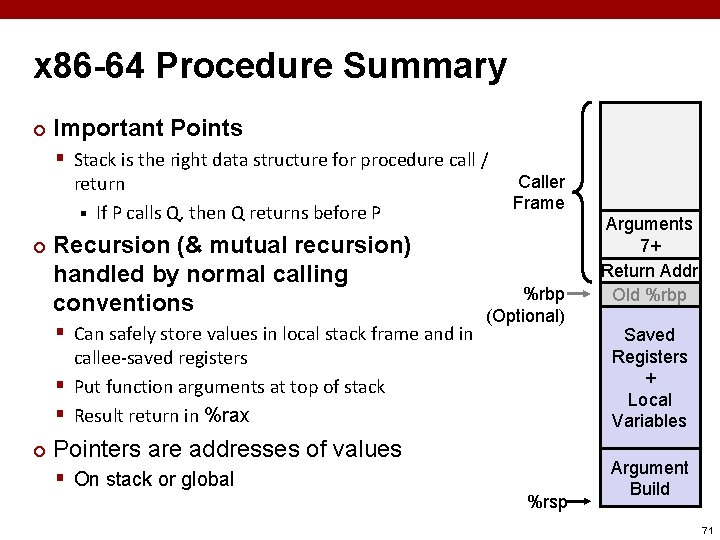 x86-64 Procedure Summary

Important Points

Stack is the right data structure for procedure call / return

If P calls Q, then Q returns before P

Recursion (& mutual recursion) handled by normal calling conventions

Can safely store values in local stack frame and in callee-saved registers

Put function arguments at top of stack

Result return in %rax

Pointers are addresses of values

On stack or global

Caller Frame

Arguments 7+

Return Addr

%rbp (Optional)

Old %rbp

Saved Registers + Local Variables

Argument Build

%rsp

71